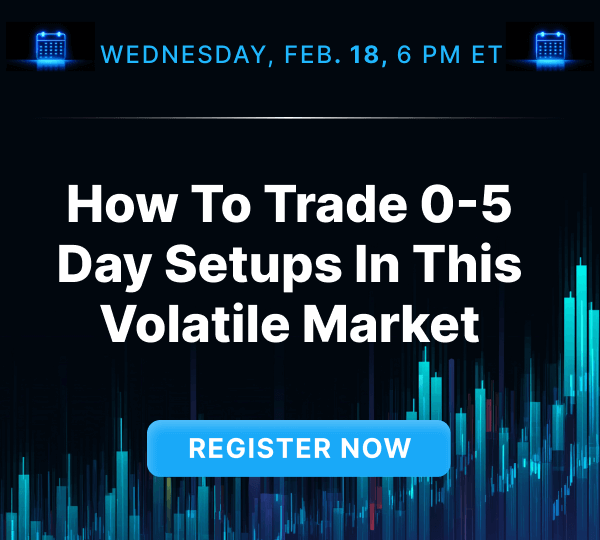 WEDNESDAY, FEB. 18, 6 PM ET

How To Trade 0-5 Day Setups In This Volatile Market

REGISTER NOW